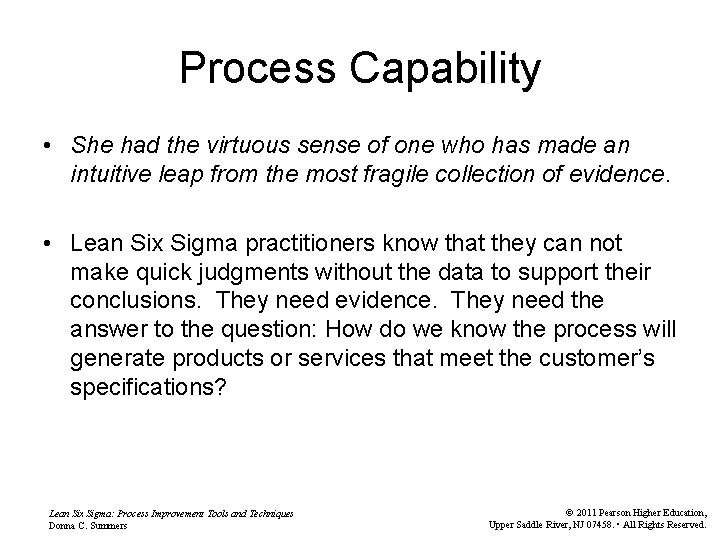 Process Capability

• She had the virtuous sense of one who has made an intuitive leap from the most fragile collection of evidence.

• Lean Six Sigma practitioners know that they can not make quick judgments without the data to support their conclusions. They need evidence. They need the answer to the question: How do we know the process will generate products or services that meet the customer's specifications?

Lean Six Sigma: Process Improvement Tools and Techniques
Donna C. Summers

© 2011 Pearson Higher Education,
Upper Saddle River, NJ 07458. • All Rights Reserved.